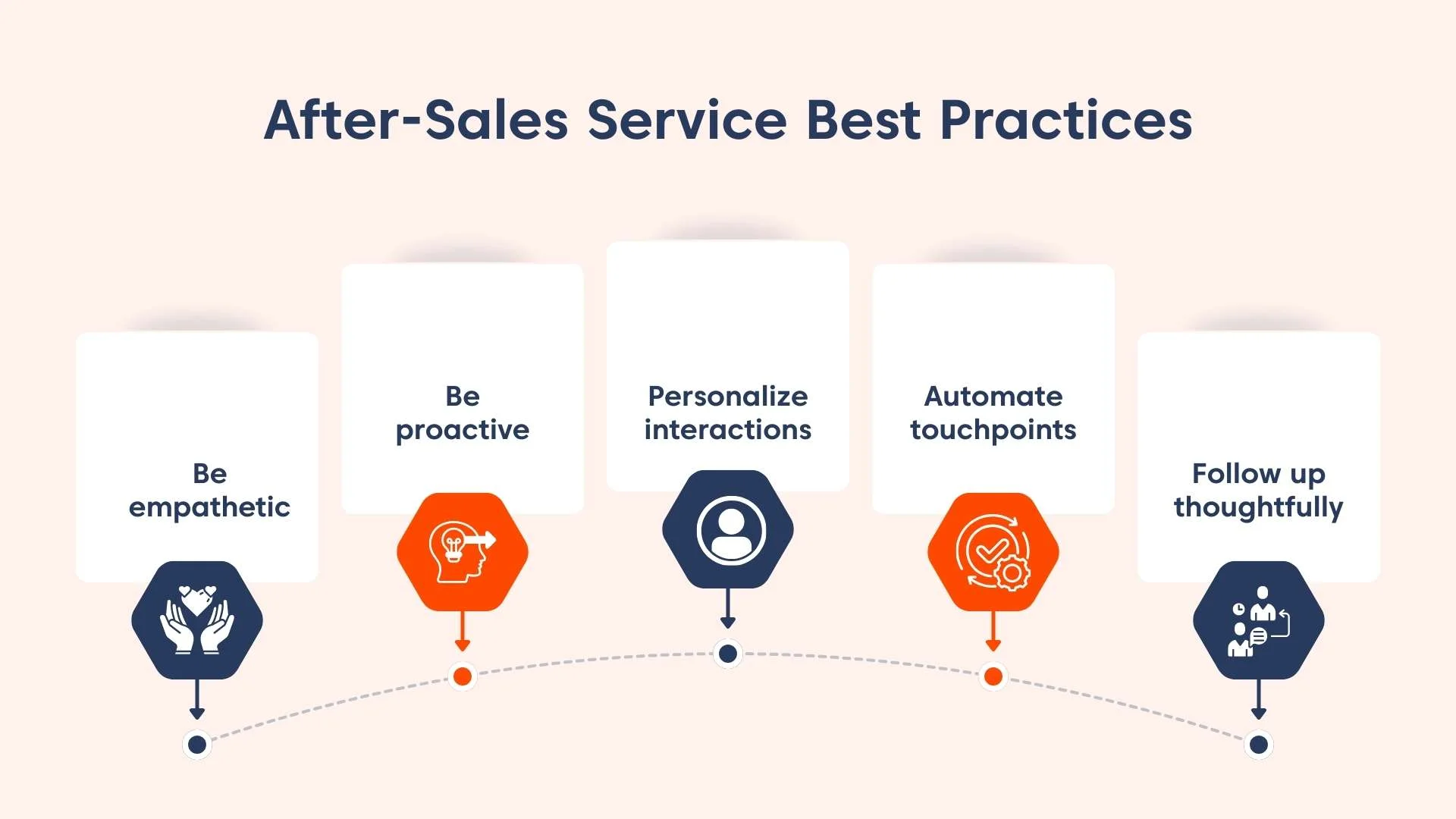 After-Sales Service Best Practices

Be empathetic

Be proactive

Personalize interactions

Automate touchpoints

Follow up thoughtfully